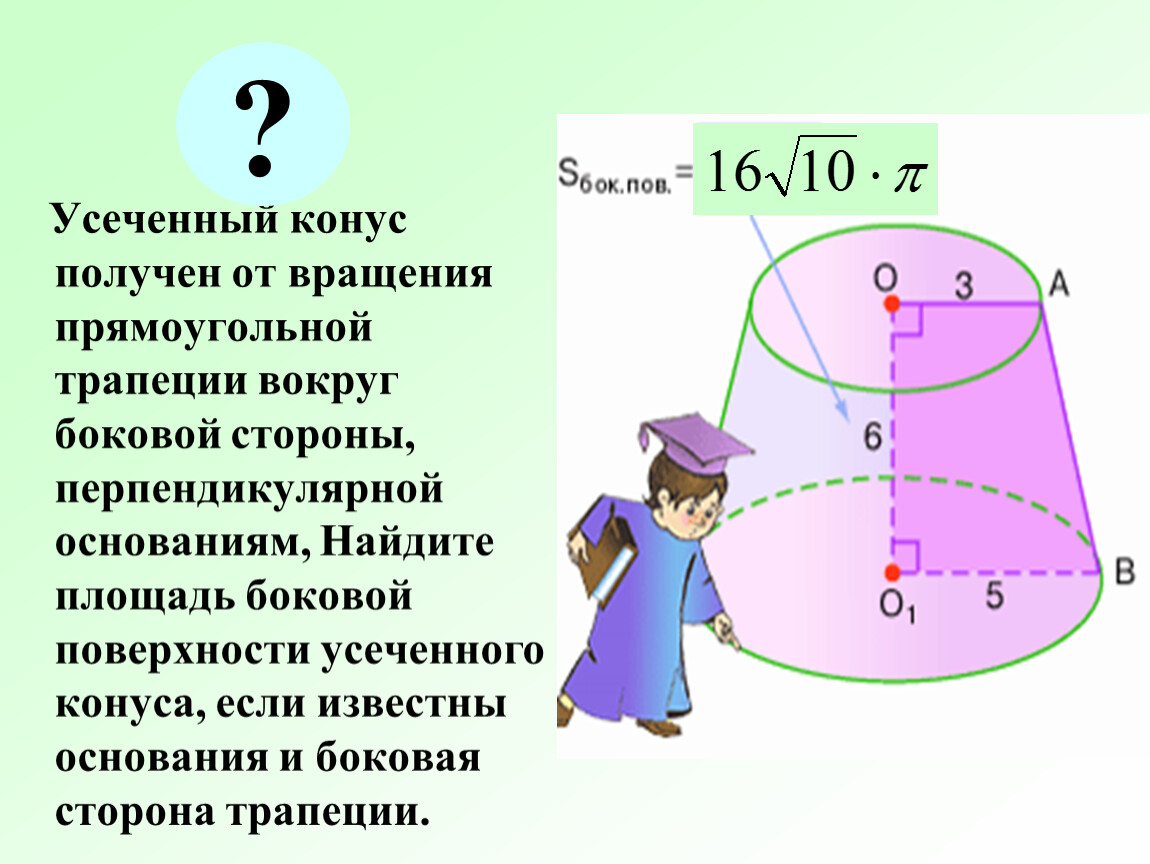 ?

Усеченный конус получен от вращения прямоугольной трапеции вокруг боковой стороны, перпендикулярной основаниям, Найдите площадь боковой поверхности усеченного конуса, если известны основания и боковая сторона трапеции.

$S_{бок.пов.} = 16\sqrt{10} \cdot \pi$

O 3 A

6

$O_1$ 5 B